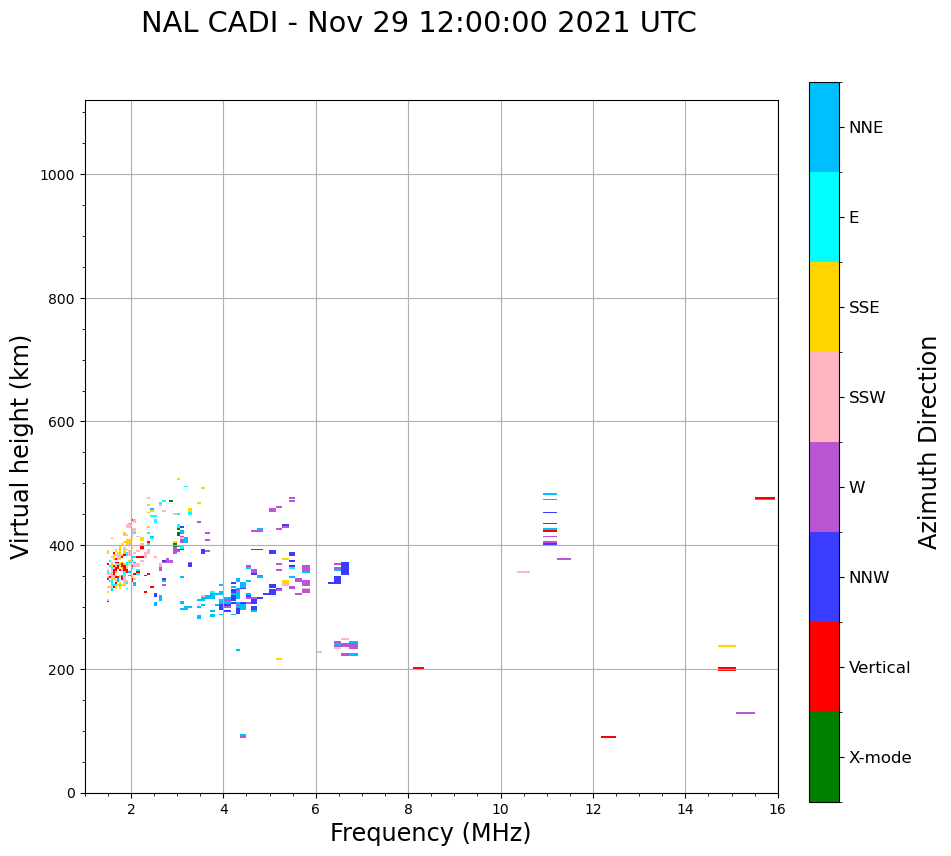 NAL CADI - Nov 29 12:00:00 2021 UTC

Virtual height (km)

1000
800
600
400
200
0

2
4
6
8
10
12
14
16

Frequency (MHz)

NNE
E
SSE
SSW
W
NNW
Vertical
X-mode

Azimuth Direction